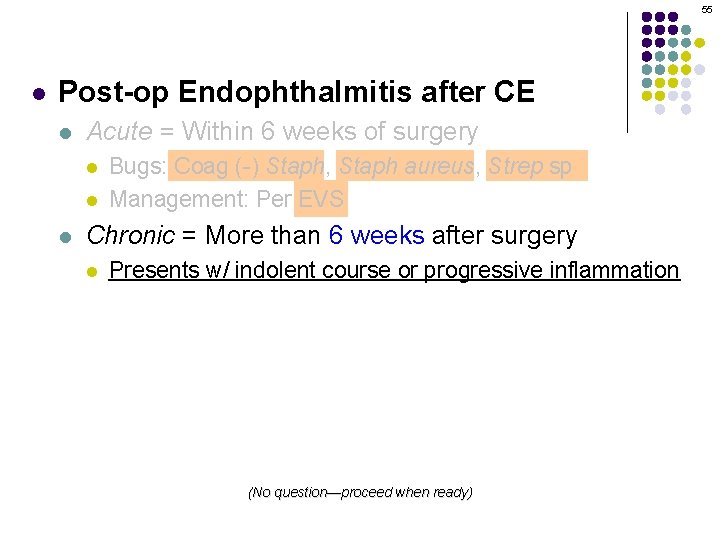 55

Post-op Endophthalmitis after CE

Acute = Within 6 weeks of surgery

Bugs: Coag (-) Staph, Staph aureus, Strep sp

Management: Per EVS

Chronic = More than 6 weeks after surgery

Presents w/ indolent course or progressive inflammation

(No question—proceed when ready)